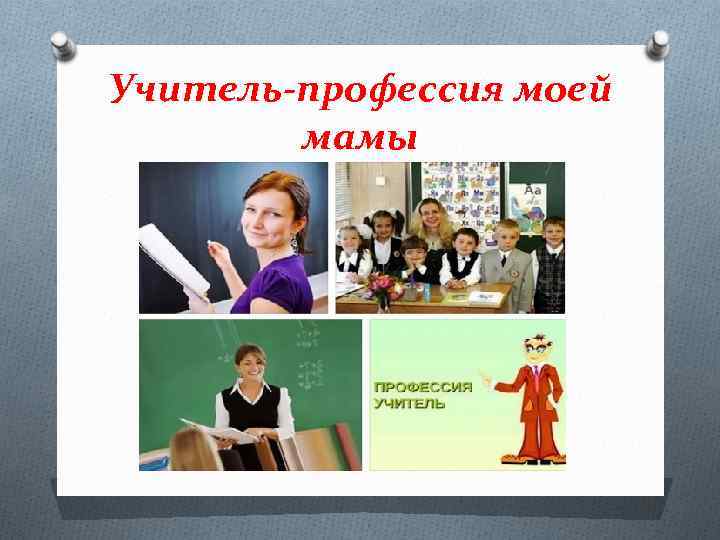 Учитель-профессия моей мамы

Аа

ПРОФЕССИЯ УЧИТЕЛЬ